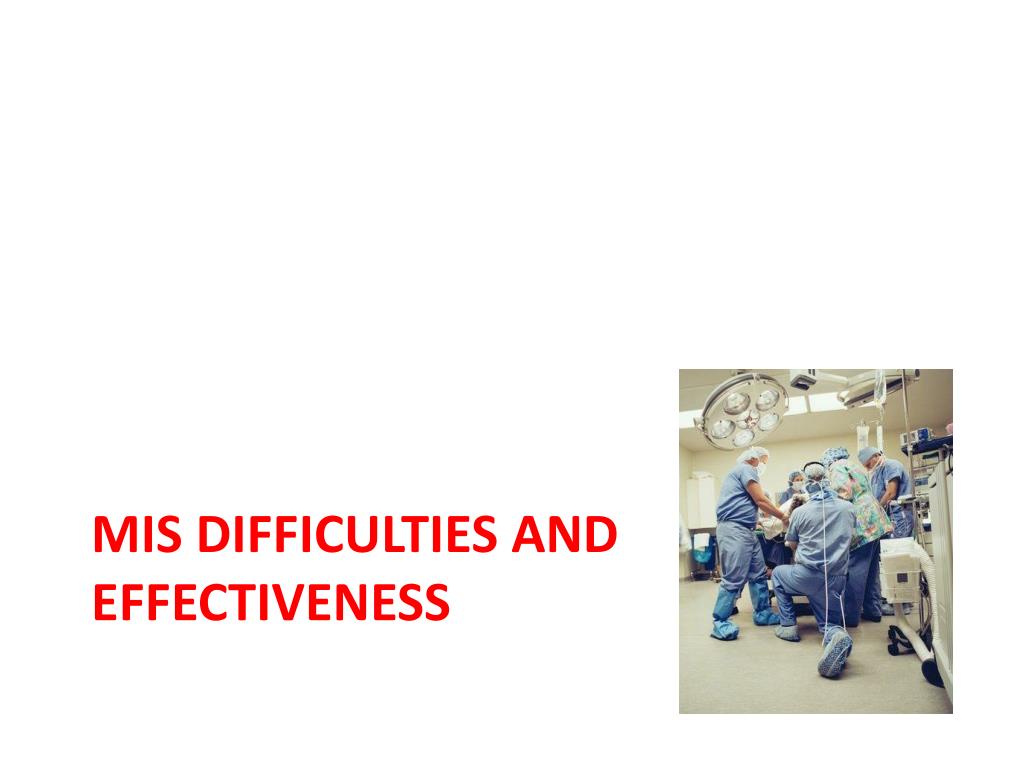 MIS DIFFICULTIES AND EFFECTIVENESS